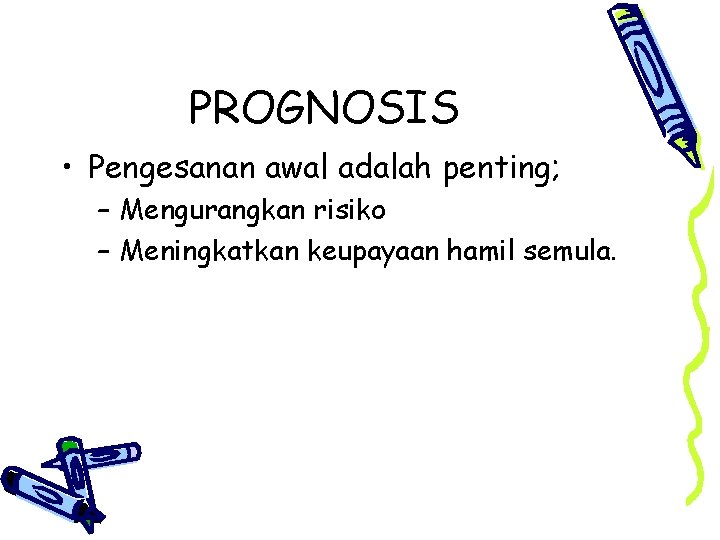 PROGNOSIS

• Pengesanan awal adalah penting;
– Mengurangkan risiko
– Meningkatkan keupayaan hamil semula.